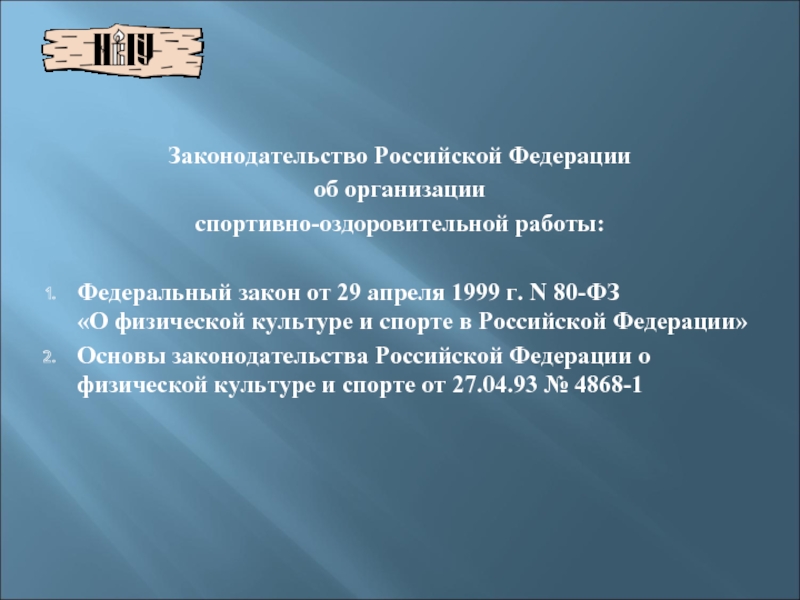 НГУ

Законодательство Российской Федерации
об организации
спортивно-оздоровительной работы:

1. Федеральный закон от 29 апреля 1999 г. N 80-ФЗ «О физической культуре и спорте в Российской Федерации»
2. Основы законодательства Российской Федерации о физической культуре и спорте от 27.04.93 № 4868-1